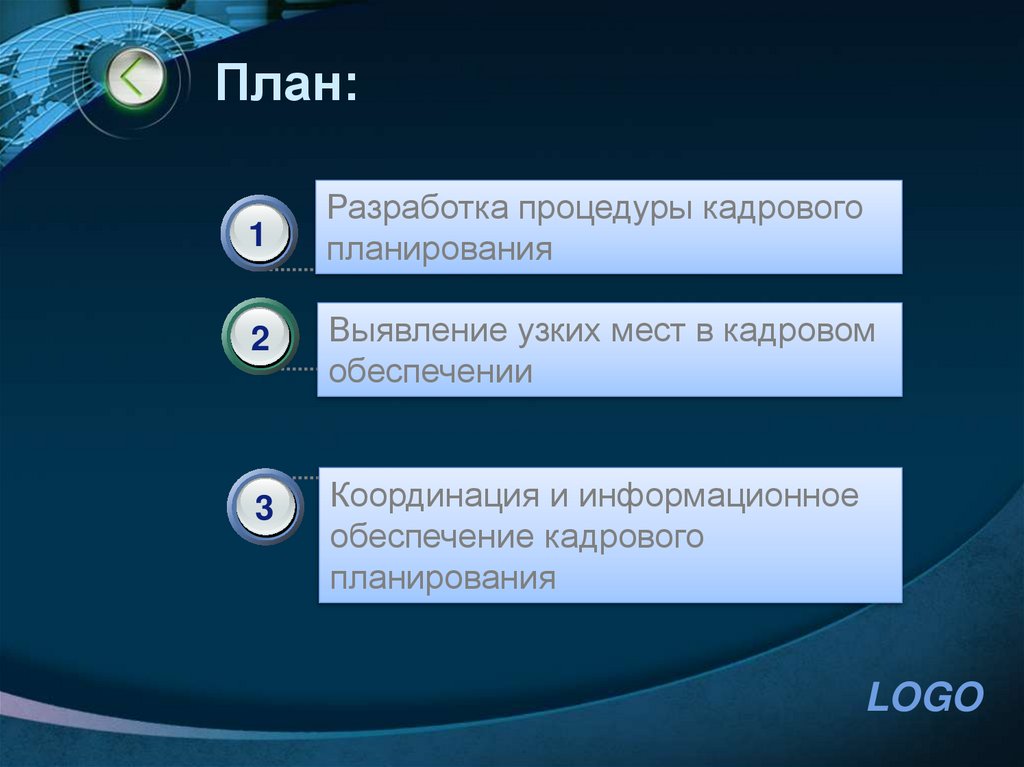 План:

1

Разработка процедуры кадрового планирования

2

Выявление узких мест в кадровом обеспечении

3

Координация и информационное обеспечение кадрового планирования

LOGO